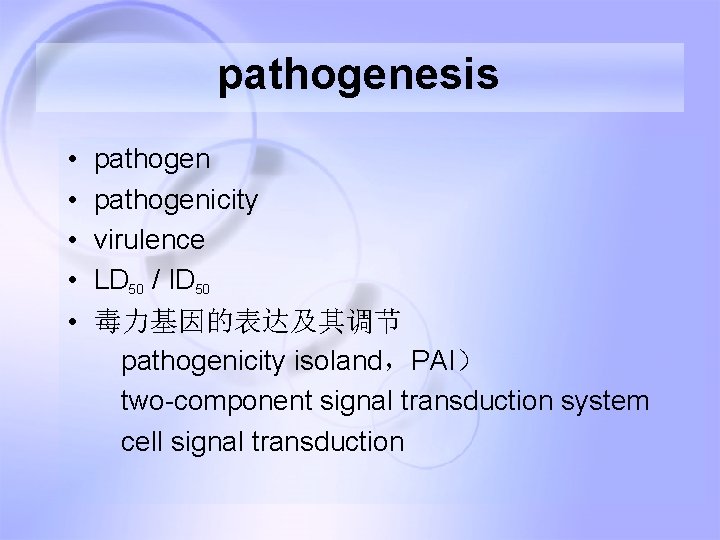 pathogenesis

• pathogen
• pathogenicity
• virulence
• $LD_{50}$ / $ID_{50}$
• 毒力基因的表达及其调节
pathogenicity isoland，PAI）
two-component signal transduction system
cell signal transduction